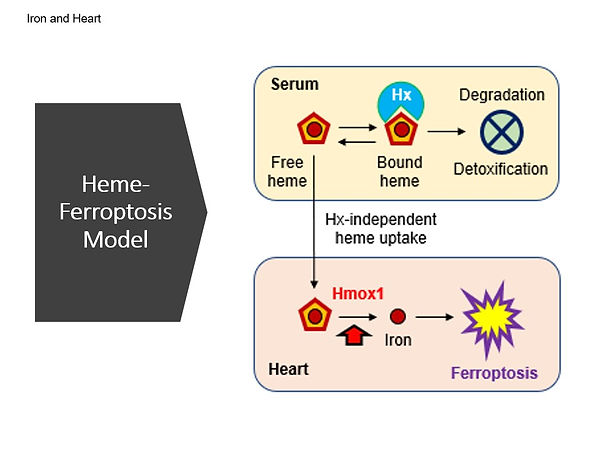 Iron and Heart

Heme-Ferroptosis Model

Serum

Hx

Degradation

Free heme

Bound heme

Detoxification

Hx-independent heme uptake

Hmox1

Iron

Heart

Ferroptosis